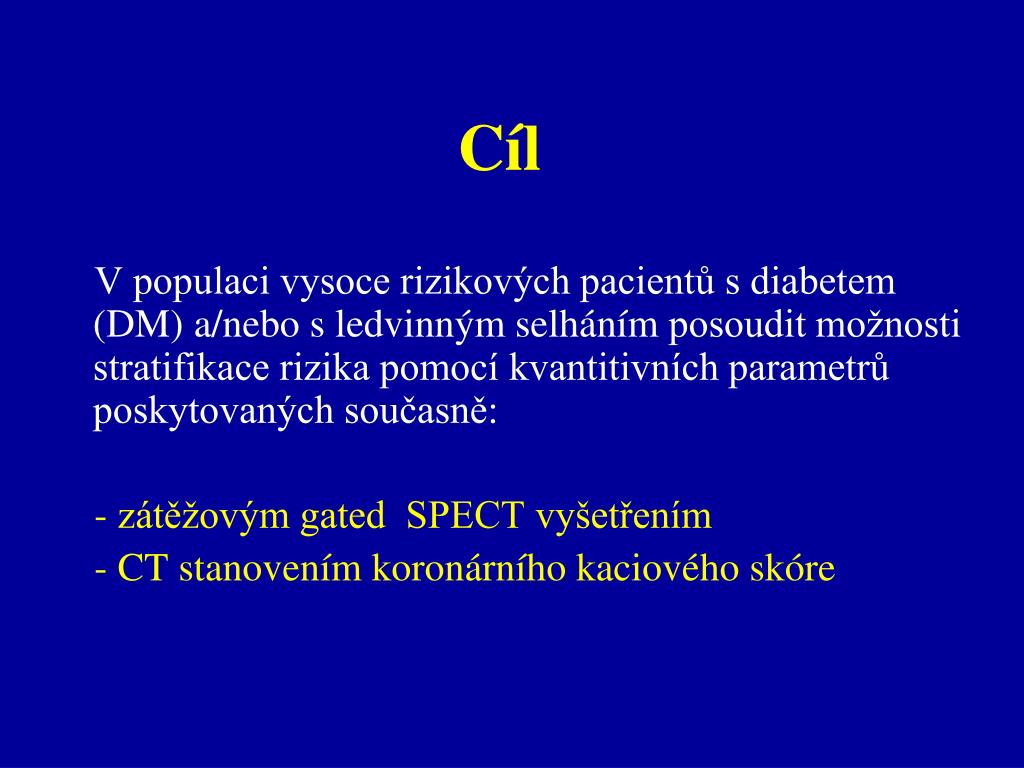 Cíl

V populaci vysoce rizikových pacientů s diabetem (DM) a/nebo s ledvinným selháním posoudit možnosti stratifikace rizika pomocí kvantitivních parametrů poskytovaných současně:

- zátěžovým gated SPECT vyšetřením
- CT stanovením koronárního kaciového skóre